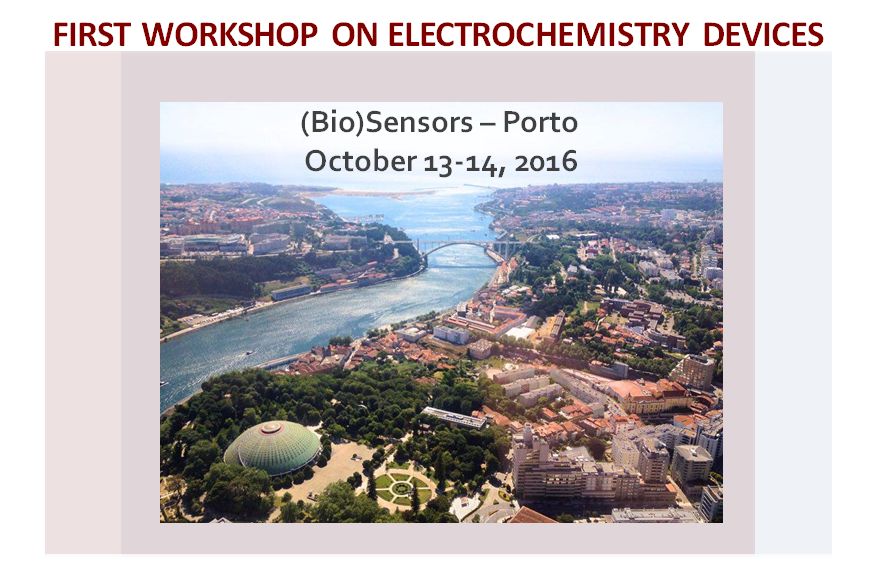 FIRST WORKSHOP ON ELECTROCHEMISTRY DEVICES

(Bio)Sensors – Porto
October 13-14, 2016